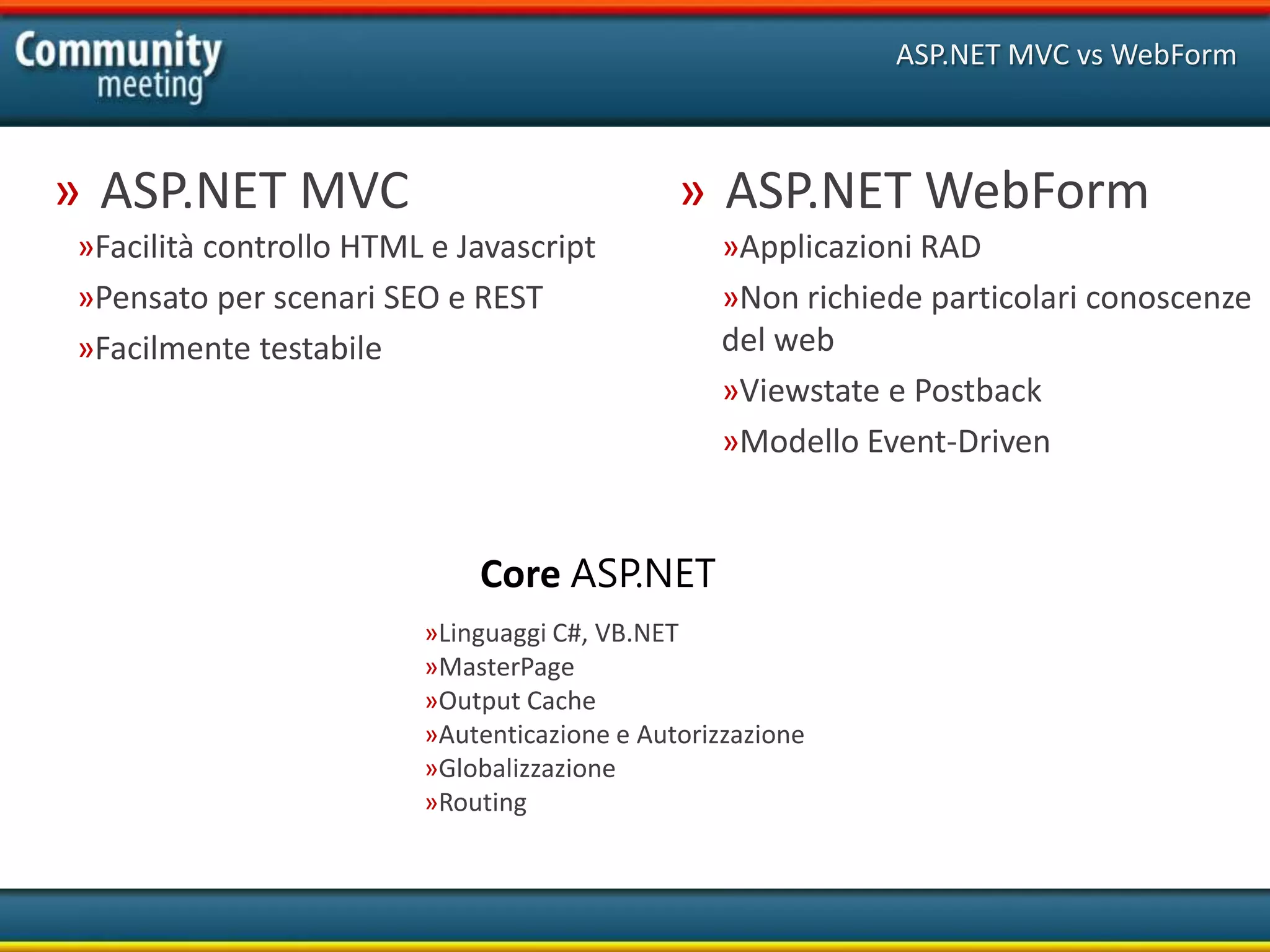 Community meeting

ASP.NET MVC vs WebForm

» ASP.NET MVC

»Facilità controllo HTML e Javascript

»Pensato per scenari SEO e REST

»Facilmente testabile

» ASP.NET WebForm

»Applicazioni RAD

»Non richiede particolari conoscenze del web

»Viewstate e Postback

»Modello Event-Driven

Core ASP.NET

»Linguaggi C#, VB.NET
»MasterPage
»Output Cache
»Autenticazione e Autorizzazione
»Globalizzazione
»Routing